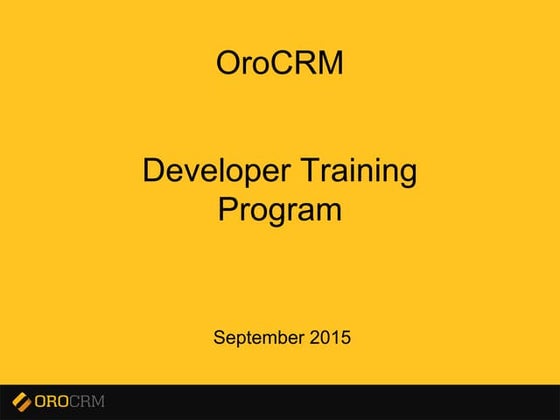 OroCRM

Developer Training Program

September 2015

OROCRM